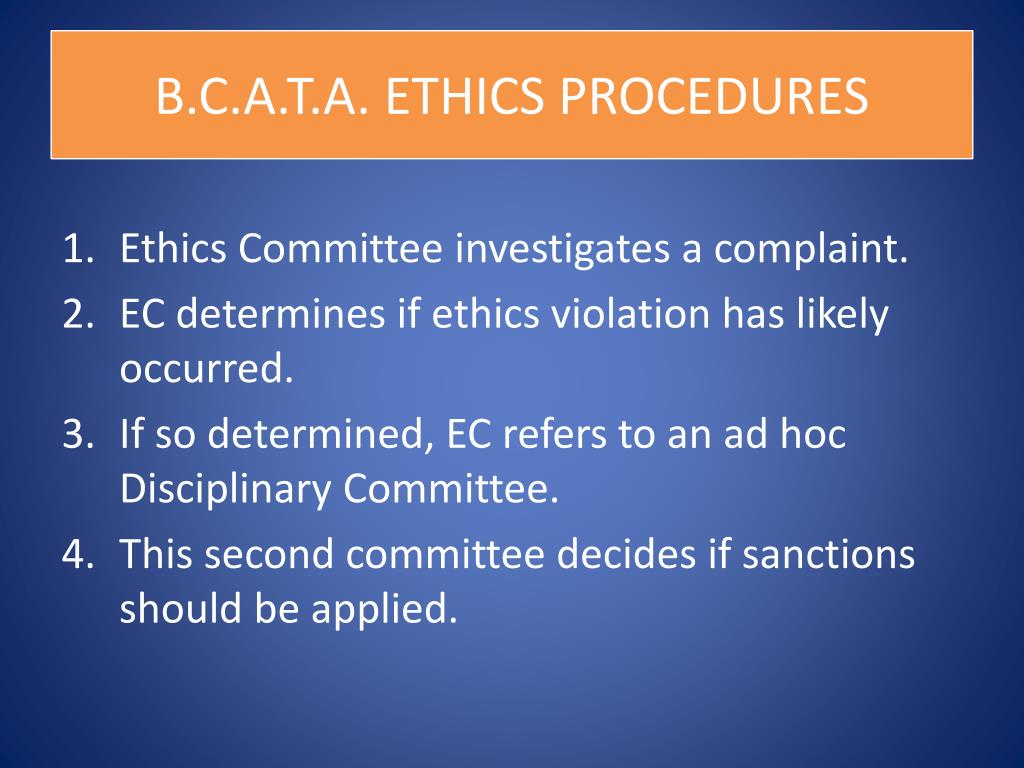 B.C.A.T.A. ETHICS PROCEDURES

1. Ethics Committee investigates a complaint.
2. EC determines if ethics violation has likely occurred.
3. If so determined, EC refers to an ad hoc Disciplinary Committee.
4. This second committee decides if sanctions should be applied.